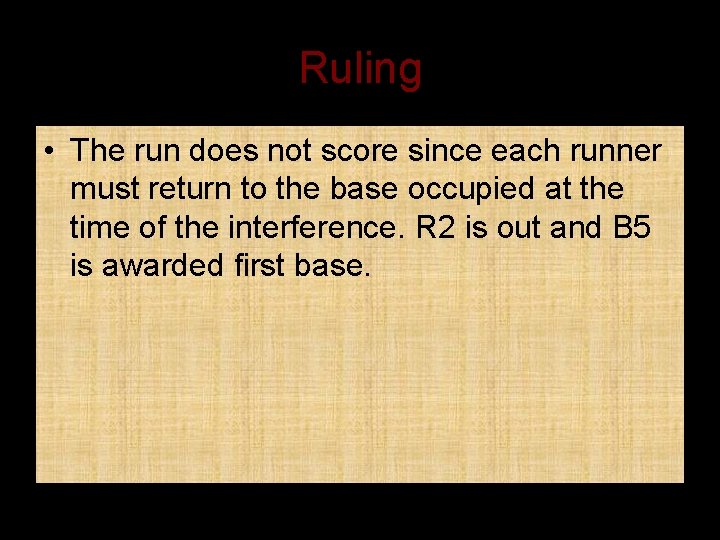 Ruling

• The run does not score since each runner must return to the base occupied at the time of the interference. R2 is out and B5 is awarded first base.